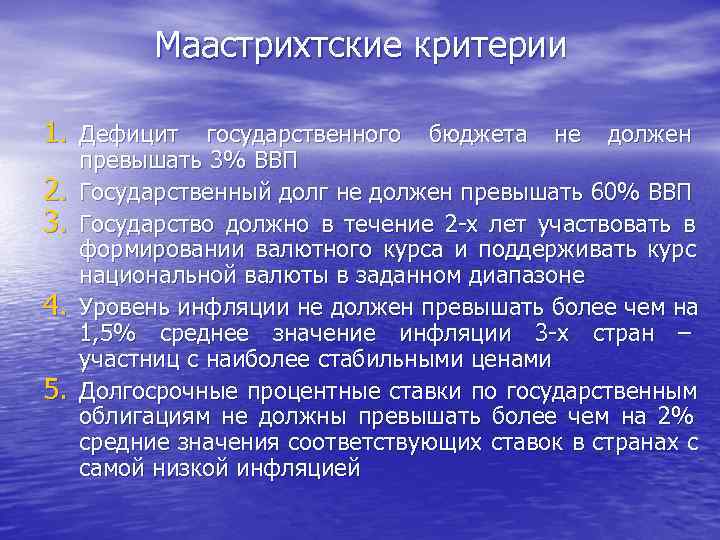 Маастрихтские критерии

1. Дефицит государственного бюджета не должен превышать 3% ВВП
2. Государственный долг не должен превышать 60% ВВП
3. Государство должно в течение 2-х лет участвовать в формировании валютного курса и поддерживать курс национальной валюты в заданном диапазоне
4. Уровень инфляции не должен превышать более чем на 1,5% среднее значение инфляции 3-х стран – участниц с наиболее стабильными ценами
5. Долгосрочные процентные ставки по государственным облигациям не должны превышать более чем на 2% средние значения соответствующих ставок в странах с самой низкой инфляцией